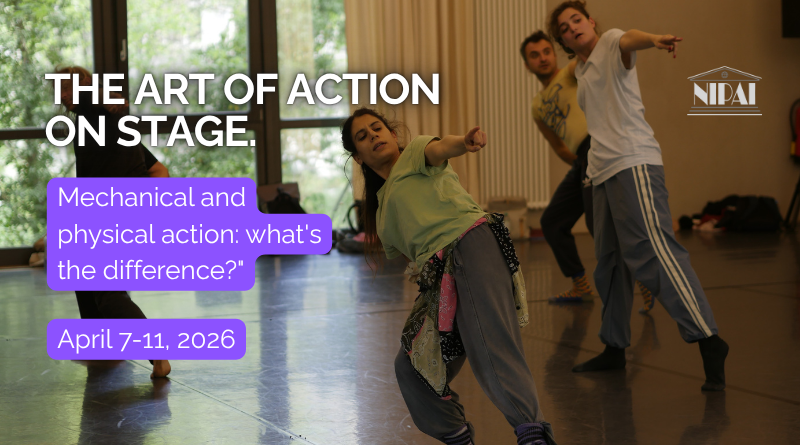 THE ART OF ACTION ON STAGE.

Mechanical and physical action: what's the difference?"

April 7-11, 2026

NIPAI